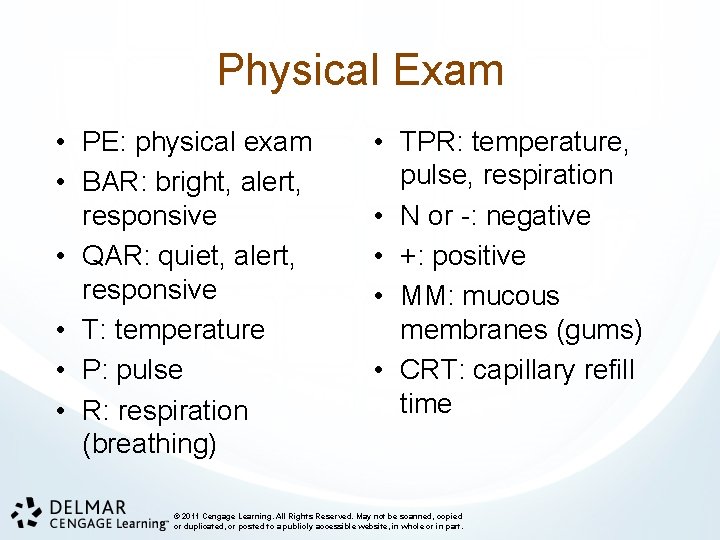 Physical Exam

• PE: physical exam
• BAR: bright, alert, responsive
• QAR: quiet, alert, responsive
• T: temperature
• P: pulse
• R: respiration (breathing)

• TPR: temperature, pulse, respiration
• N or -: negative
• +: positive
• MM: mucous membranes (gums)
• CRT: capillary refill time

DELMAR
CENGAGE Learning™

© 2011 Cengage Learning. All Rights Reserved. May not be scanned, copied or duplicated, or posted to a publicly accessible website, in whole or in part.